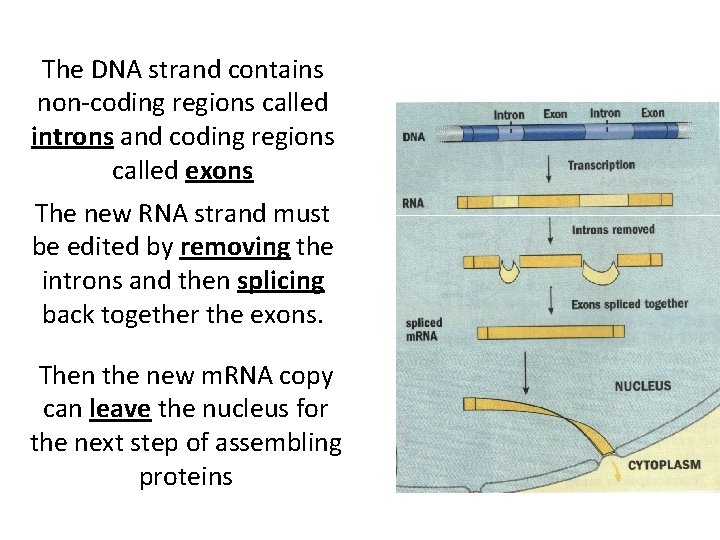 The DNA strand contains non-coding regions called introns and coding regions called exons

The new RNA strand must be edited by removing the introns and then splicing back together the exons.

Then the new mRNA copy can leave the nucleus for the next step of assembling proteins

Intron Exon Intron Exon

DNA

Transcription

RNA

Introns removed

Exons spliced together

spliced mRNA

NUCLEUS

CYTOPLASM